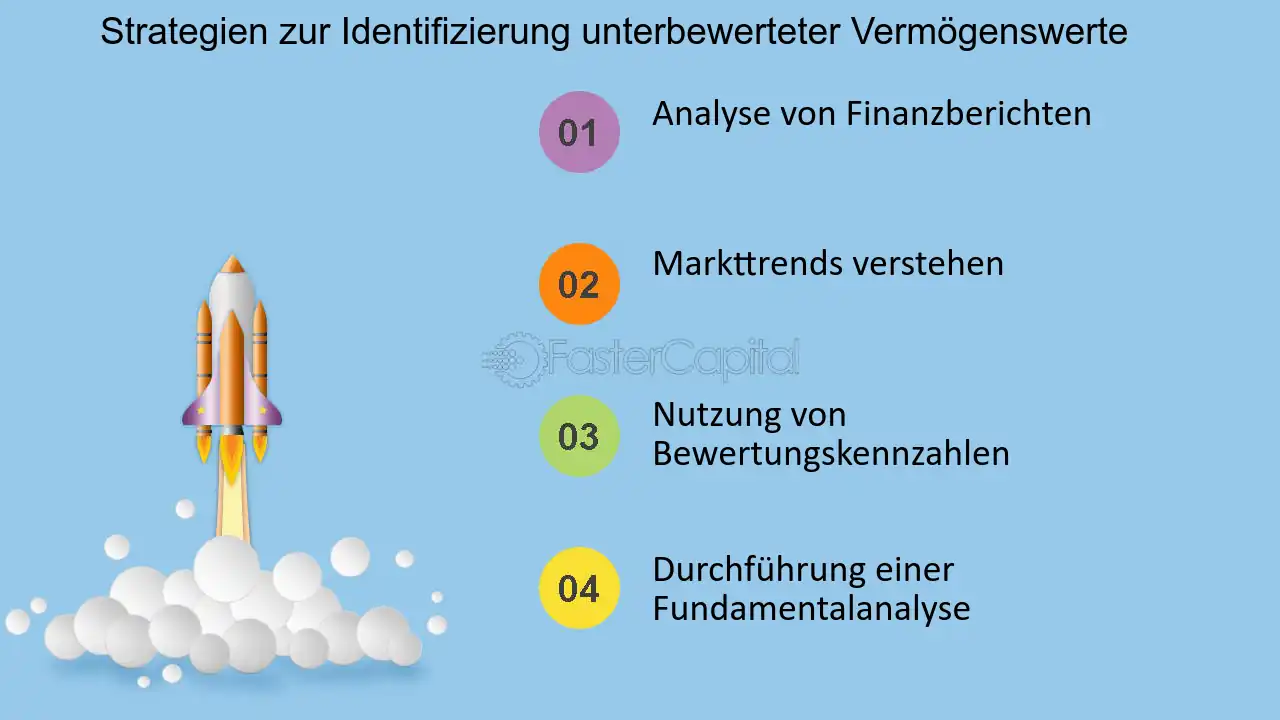 Strategien zur Identifizierung unterbewerteter Vermögenswerte

01
Analyse von Finanzberichten

02
Markttrends verstehen

03
Nutzung von Bewertungskennzahlen

04
Durchführung einer Fundamentalanalyse

FasterCapital